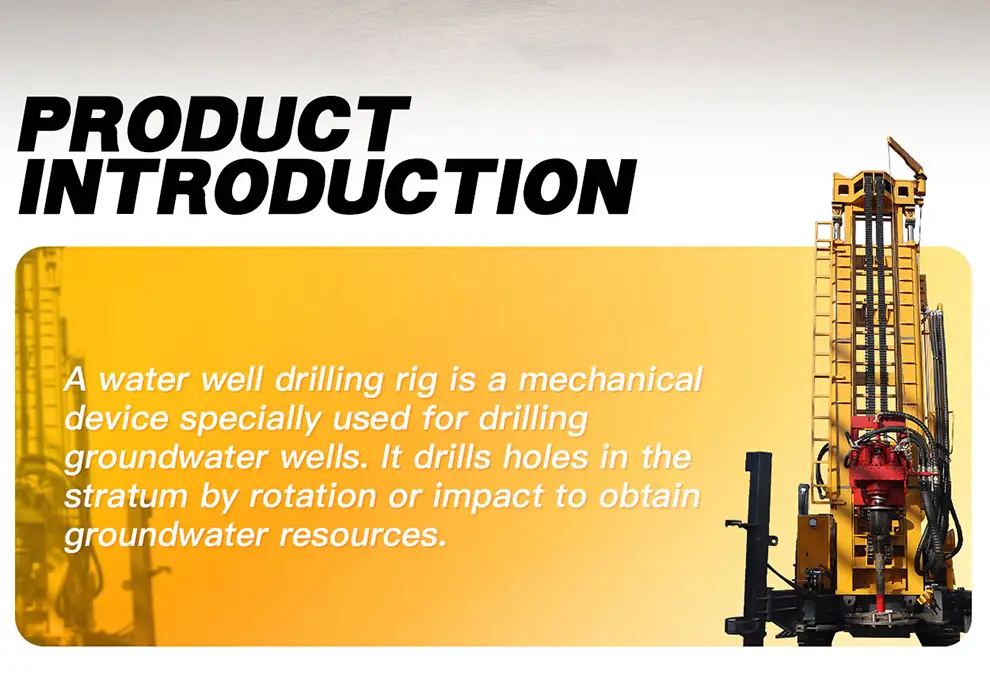 PRODUCT INTRODUCTION

A water well drilling rig is a mechanical device specially used for drilling groundwater wells. It drills holes in the stratum by rotation or impact to obtain groundwater resources.